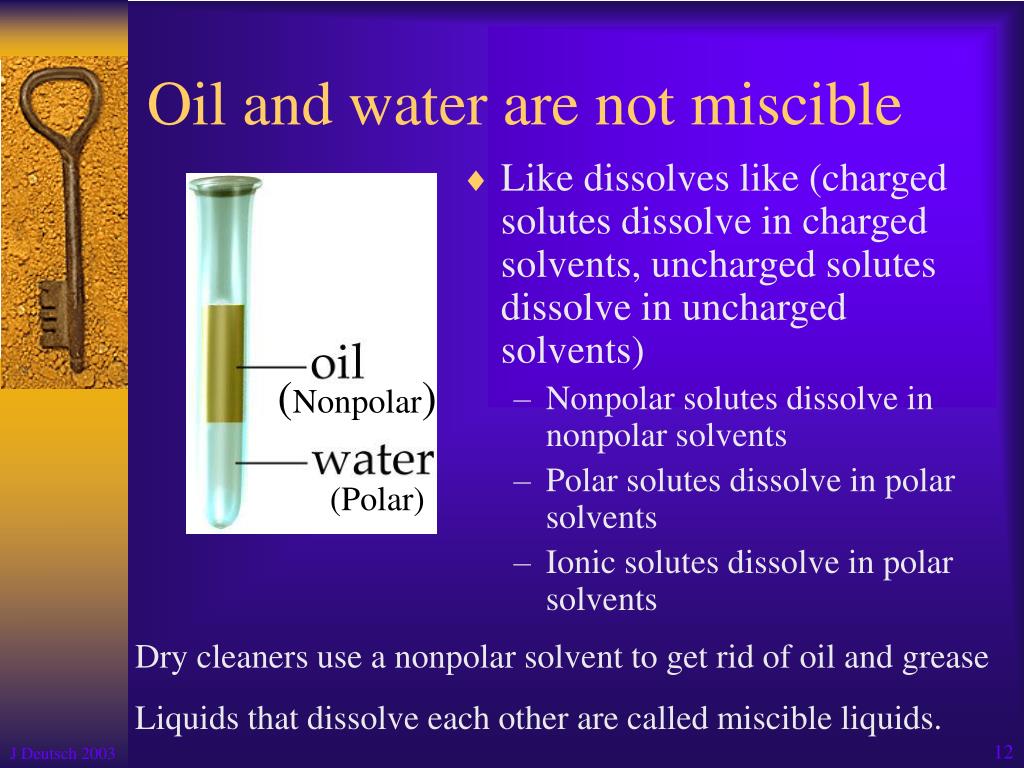 Oil and water are not miscible

oil
(Nonpolar)
water
(Polar)

♦ Like dissolves like (charged solutes dissolve in charged solvents, uncharged solutes dissolve in uncharged solvents)
– Nonpolar solutes dissolve in nonpolar solvents
– Polar solutes dissolve in polar solvents
– Ionic solutes dissolve in polar solvents

Dry cleaners use a nonpolar solvent to get rid of oil and grease

Liquids that dissolve each other are called miscible liquids.

J Deutsch 2003

12